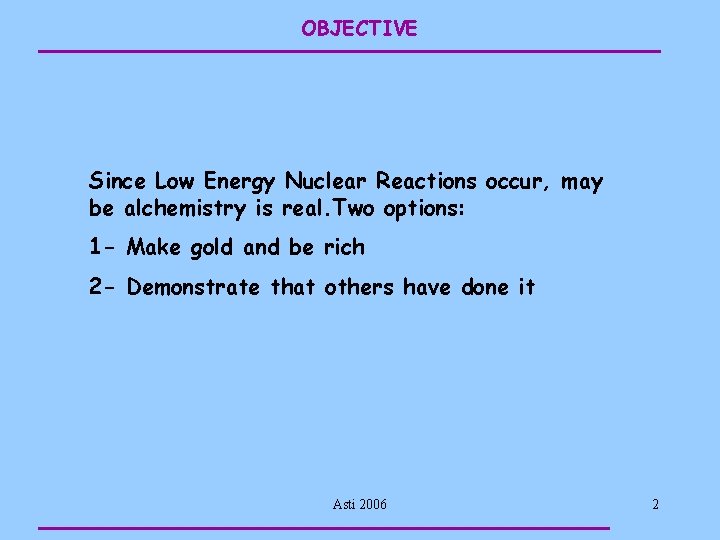 OBJECTIVE

Since Low Energy Nuclear Reactions occur, may be alchemistry is real.Two options:

1- Make gold and be rich

2- Demonstrate that others have done it

Asti 2006

2